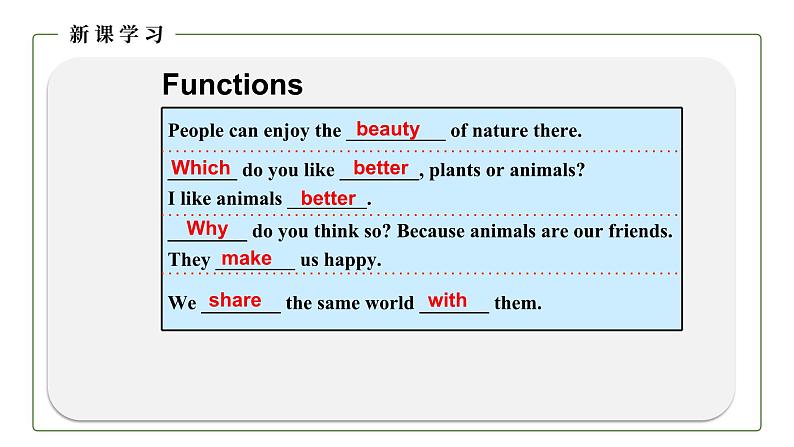 新课学习

Functions

People can enjoy the beauty of nature there.

Which do you like better, plants or animals?
I like animals better.

Why do you think so? Because animals are our friends.
They make us happy.

We share the same world with them.